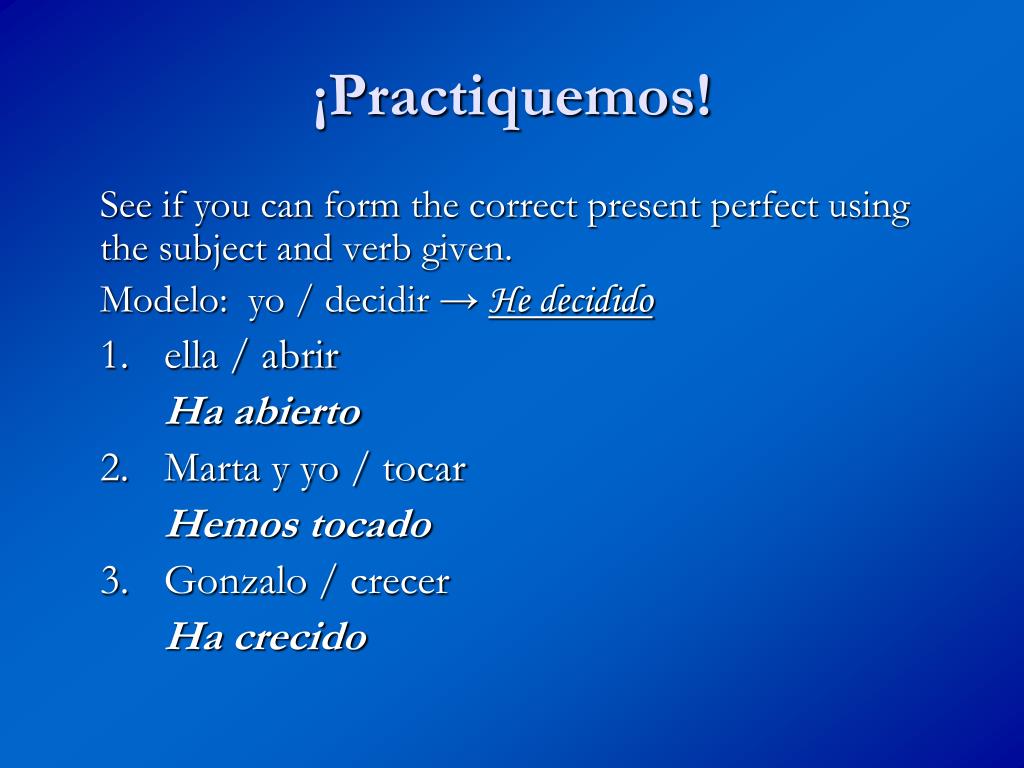 ¡Practiquemos!

See if you can form the correct present perfect using the subject and verb given.

Modelo: yo / decidir → He decidido

1. ella / abrir
Ha abierto

2. Marta y yo / tocar
Hemos tocado

3. Gonzalo / crecer
Ha crecido